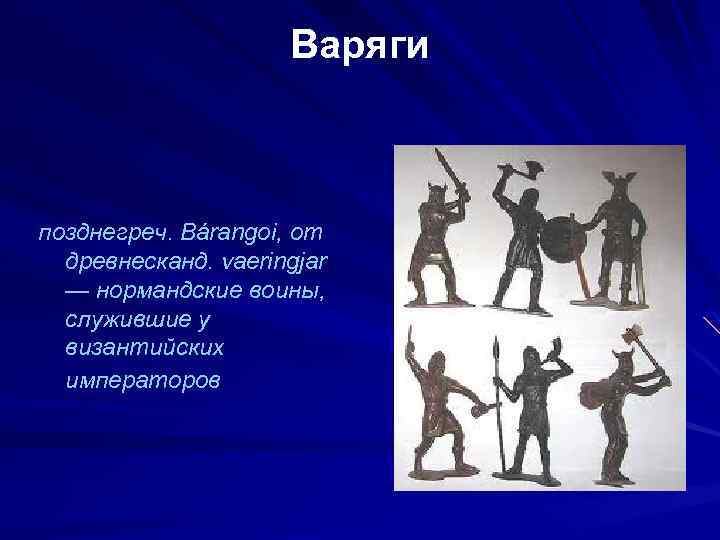 Варяги

позднегреч. Bárangoi, от древнесканд. vaeringjar — нормандские воины, служившие у византийских императоров